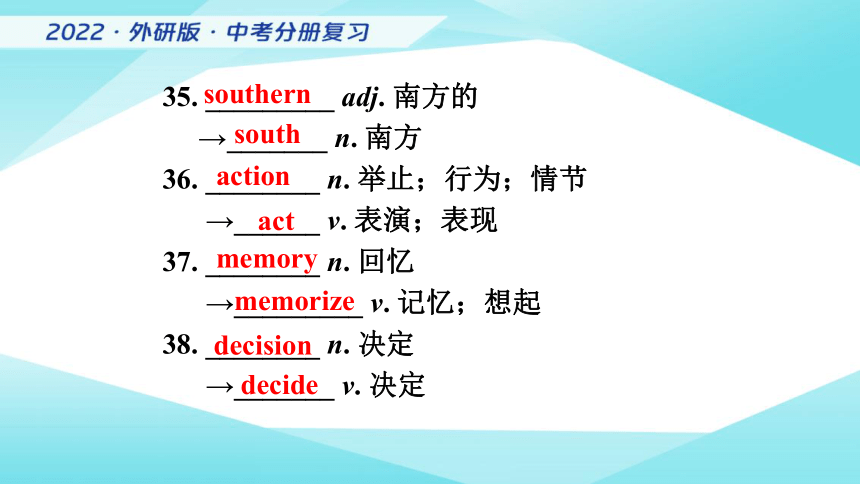 2022 · 外研版 · 中考分册复习

35. southern adj. 南方的
→south n. 南方
36. action n. 举止；行为；情节
→act v. 表演；表现
37. memory n. 回忆
→memorize v. 记忆；想起
38. decision n. 决定
→decide v. 决定